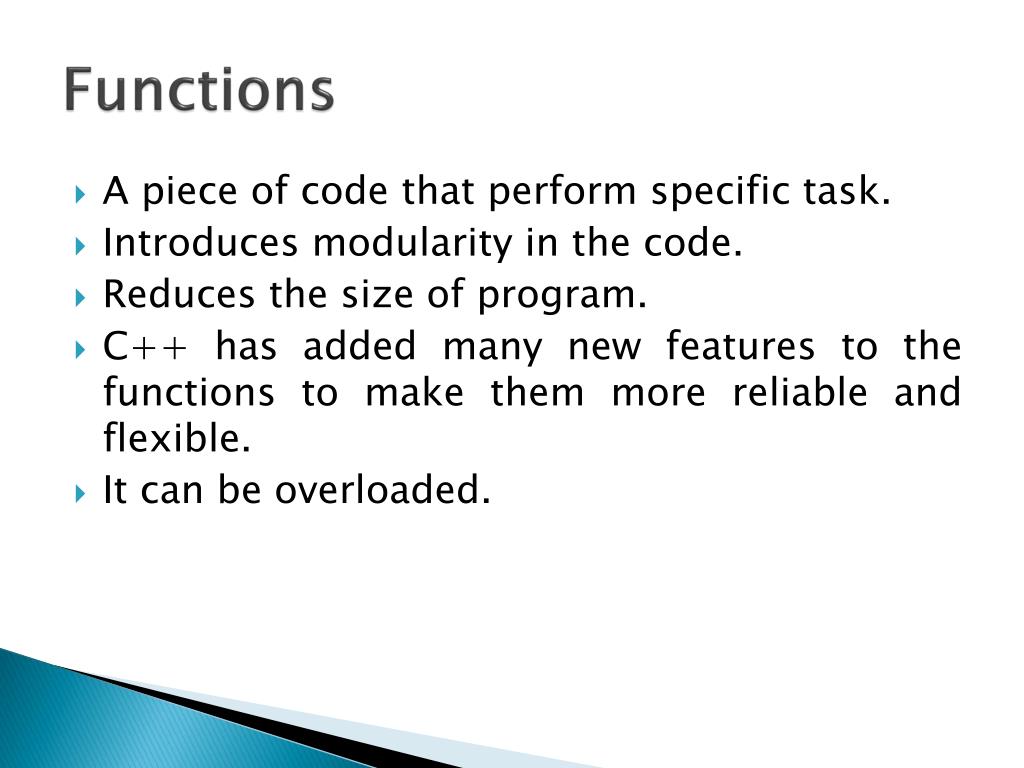 Functions

A piece of code that perform specific task.
Introduces modularity in the code.
Reduces the size of program.
C++ has added many new features to the functions to make them more reliable and flexible.
It can be overloaded.